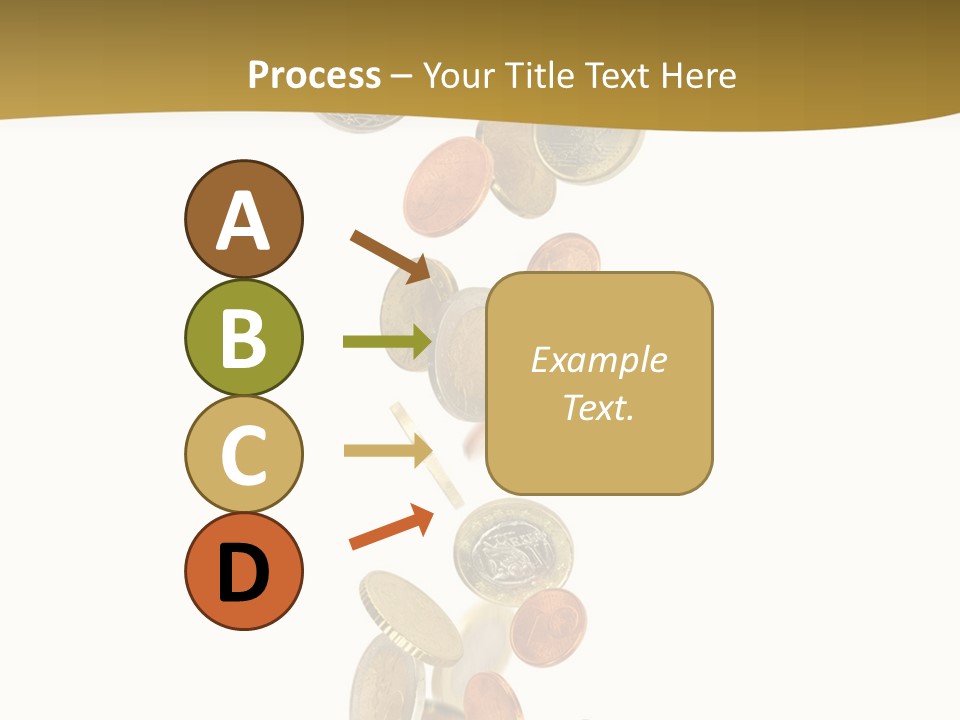 Process – Your Title Text Here

A

B

C

D

Example Text.